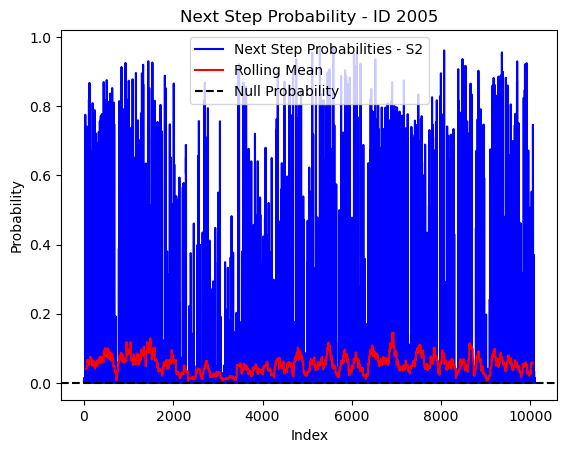 Next Step Probability - ID 2005

Next Step Probabilities - S2
Rolling Mean
Null Probability

Probability

1.0
0.8
0.6
0.4
0.2
0.0

0
2000
4000
6000
8000
10000

Index